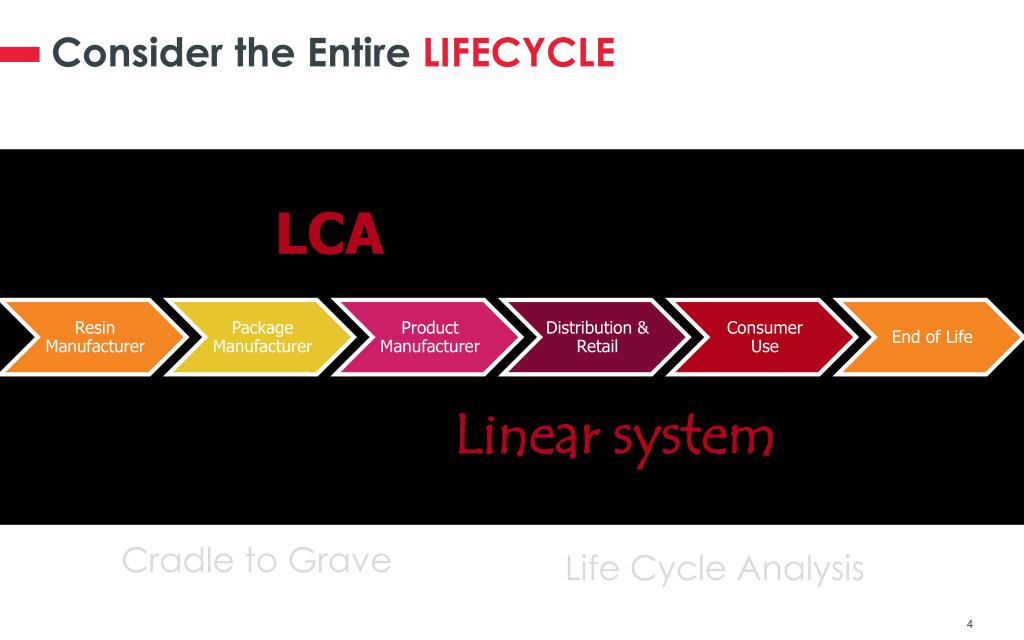 Consider the Entire LIFECYCLE

LCA

Resin Manufacturer

Package Manufacturer

Product Manufacturer

Distribution & Retail

Consumer Use

End of Life

Linear system

Cradle to Grave

Life Cycle Analysis

4